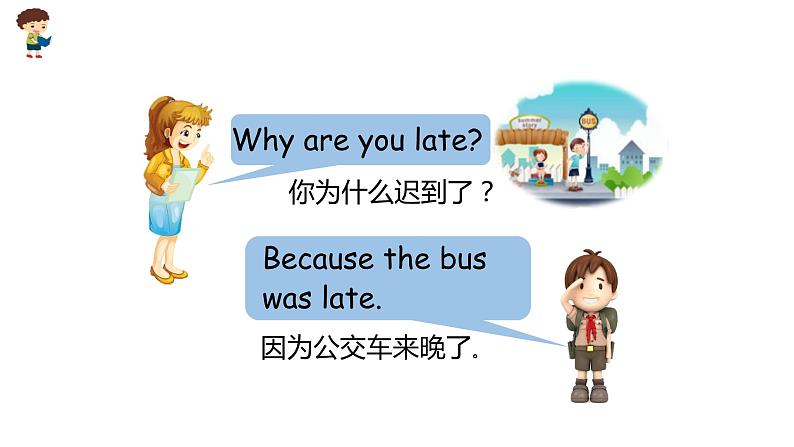 Why are you late?

你为什么迟到了？

summer story

BUS

Because the bus was late.

因为公交车来晚了.